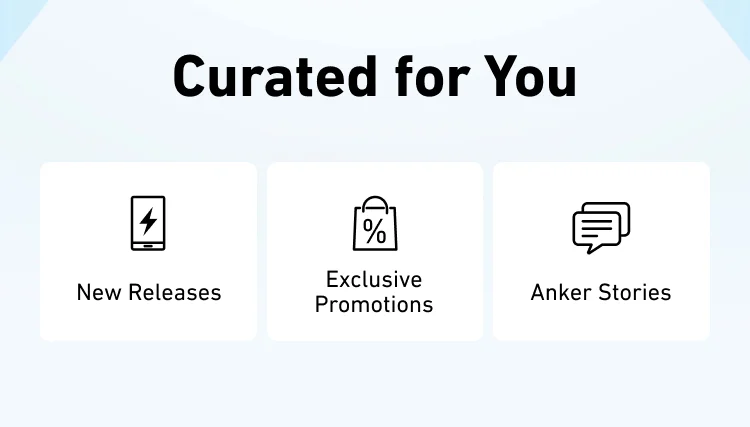 Curated for You

New Releases

%

Exclusive Promotions

Anker Stories